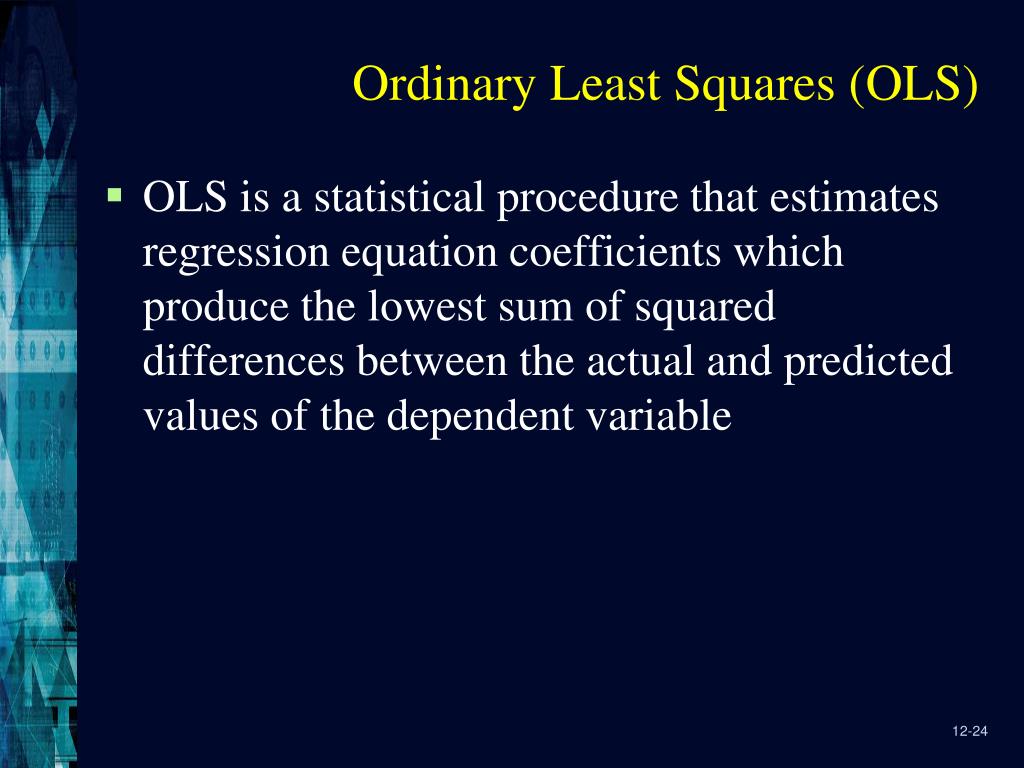 Ordinary Least Squares (OLS)

▪ OLS is a statistical procedure that estimates regression equation coefficients which produce the lowest sum of squared differences between the actual and predicted values of the dependent variable

12-24